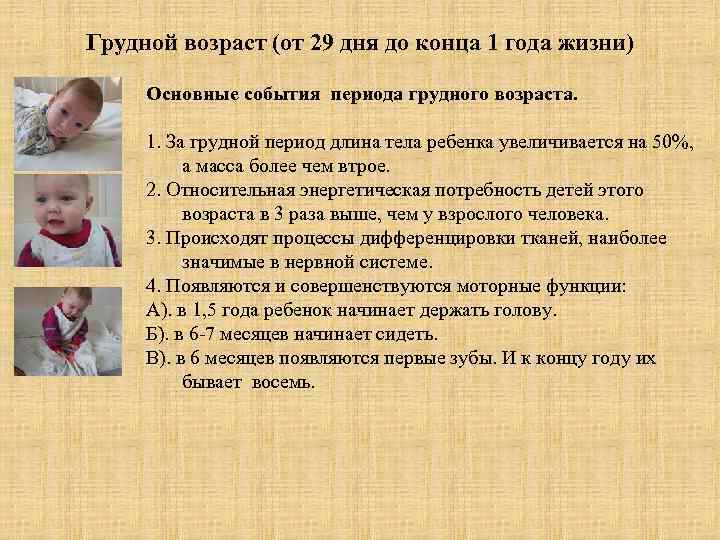 Грудной возраст (от 29 дня до конца 1 года жизни)

Основные события периода грудного возраста.

1. За грудной период длина тела ребенка увеличивается на 50%, а масса более чем втрое.
2. Относительная энергетическая потребность детей этого возраста в 3 раза выше, чем у взрослого человека.
3. Происходят процессы дифференцировки тканей, наиболее значимые в нервной системе.
4. Появляются и совершенствуются моторные функции:
А). в 1,5 года ребенок начинает держать голову.
Б). в 6-7 месяцев начинает сидеть.
В). в 6 месяцев появляются первые зубы. И к концу году их бывает восемь.